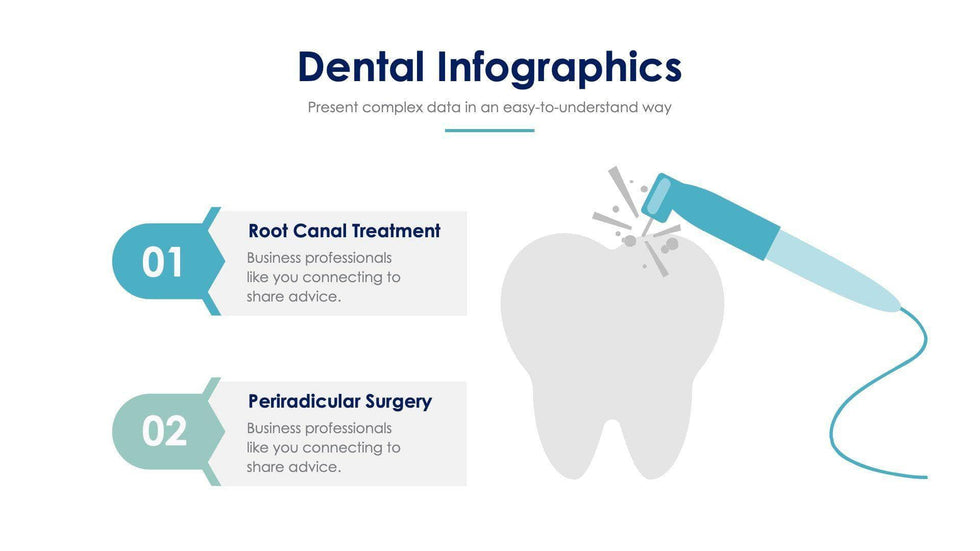 Dental Infographics

Present complex data in an easy-to-understand way

01

Root Canal Treatment

Business professionals like you connecting to share advice.

02

Periradicular Surgery

Business professionals like you connecting to share advice.